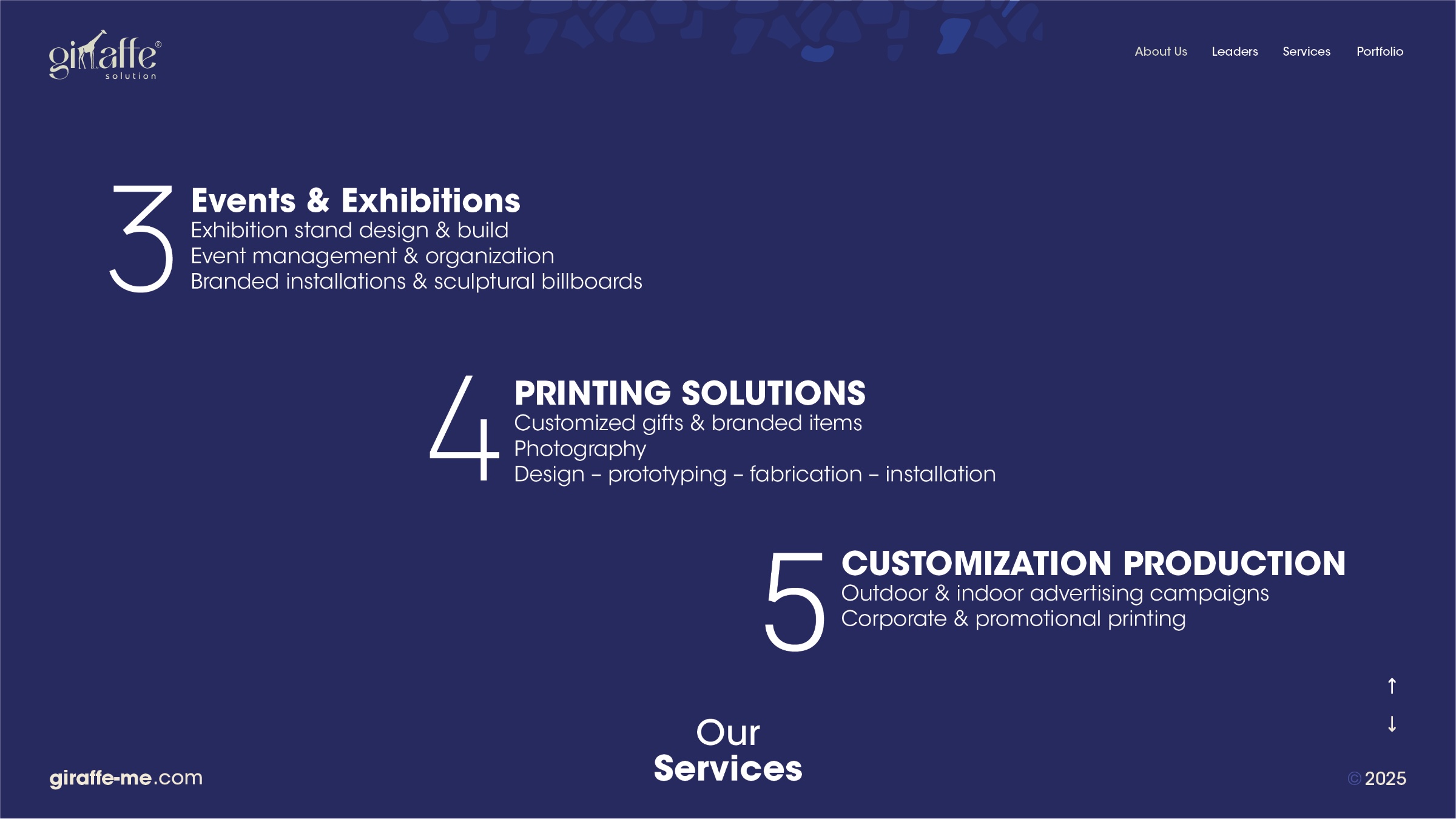 giraffe® solution

About Us Leaders Services Portfolio

3 Events & Exhibitions
Exhibition stand design & build
Event management & organization
Branded installations & sculptural billboards

4 PRINTING SOLUTIONS
Customized gifts & branded items
Photography
Design – prototyping – fabrication – installation

5 CUSTOMIZATION PRODUCTION
Outdoor & indoor advertising campaigns
Corporate & promotional printing

↑
↓

Our
Services

giraffe-me.com

© 2025